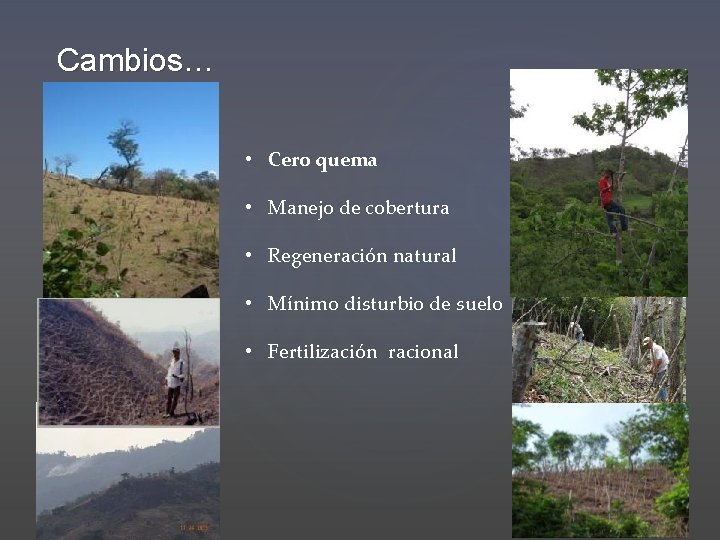 Cambios…

• Cero quema
• Manejo de cobertura
• Regeneración natural
• Mínimo disturbio de suelo
• Fertilización racional